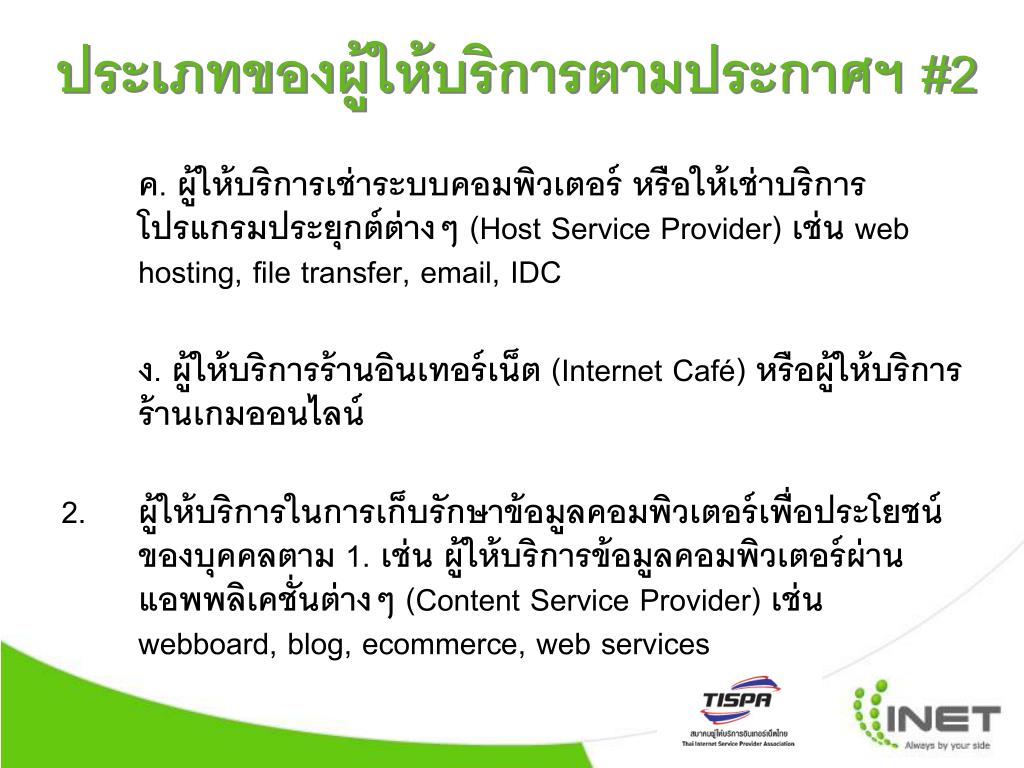 ประเภทของผู้ให้บริการตามประกาศฯ #2

ค. ผู้ให้บริการเช่าระบบคอมพิวเตอร์ หรือให้เช่าบริการโปรแกรมประยุกต์ต่างๆ (Host Service Provider) เช่น web hosting, file transfer, email, IDC

ง. ผู้ให้บริการร้านอินเทอร์เน็ต (Internet Café) หรือผู้ให้บริการร้านเกมออนไลน์

2. ผู้ให้บริการในการเก็บรักษาข้อมูลคอมพิวเตอร์เพื่อประโยชน์ของบุคคลตาม 1. เช่น ผู้ให้บริการข้อมูลคอมพิวเตอร์ผ่านแอพพลิเคชั่นต่างๆ (Content Service Provider) เช่น webboard, blog, ecommerce, web services

TISPA
สมาคมผู้ให้บริการอินเทอร์เน็ตไทย
Thai Internet Service Provider Association

INET
Always by your side